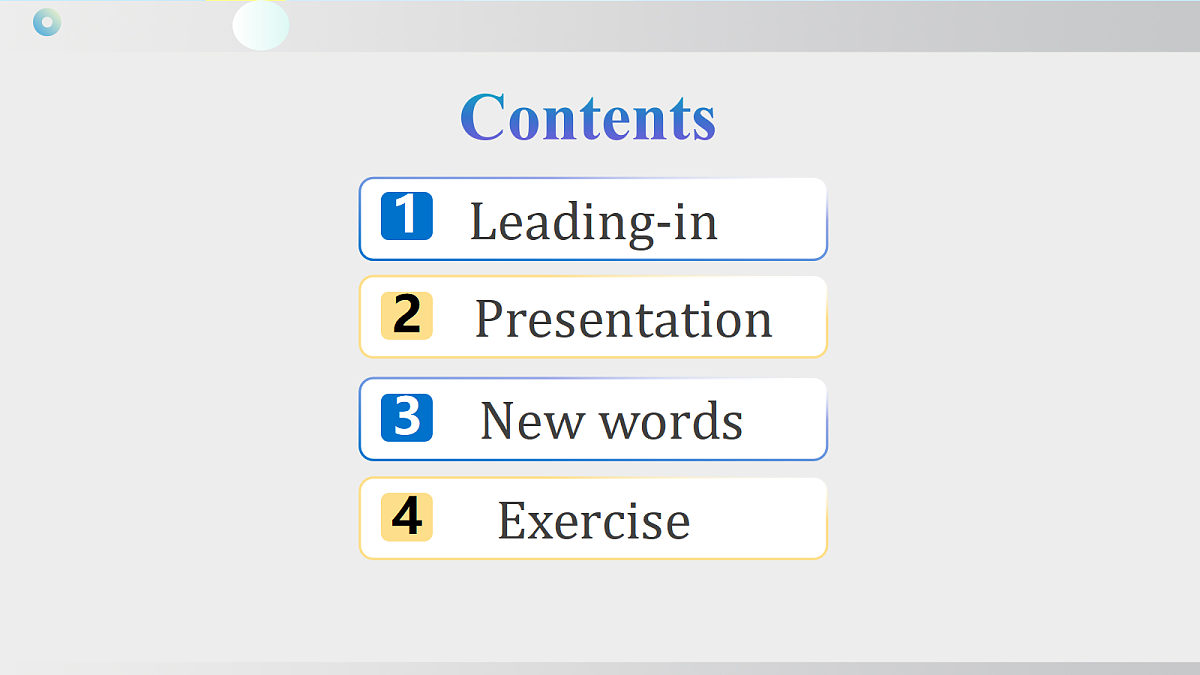 Contents

1 Leading-in

2 Presentation

3 New words

4 Exercise